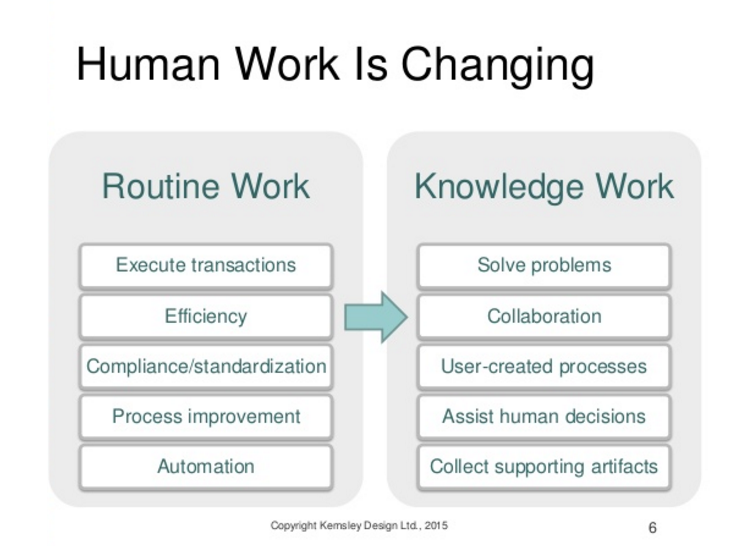 Human Work Is Changing

Routine Work

Execute transactions

Efficiency

Compliance/standardization

Process improvement

Automation

Knowledge Work

Solve problems

Collaboration

User-created processes

Assist human decisions

Collect supporting artifacts

Copyright Kemsley Design Ltd., 2015

6